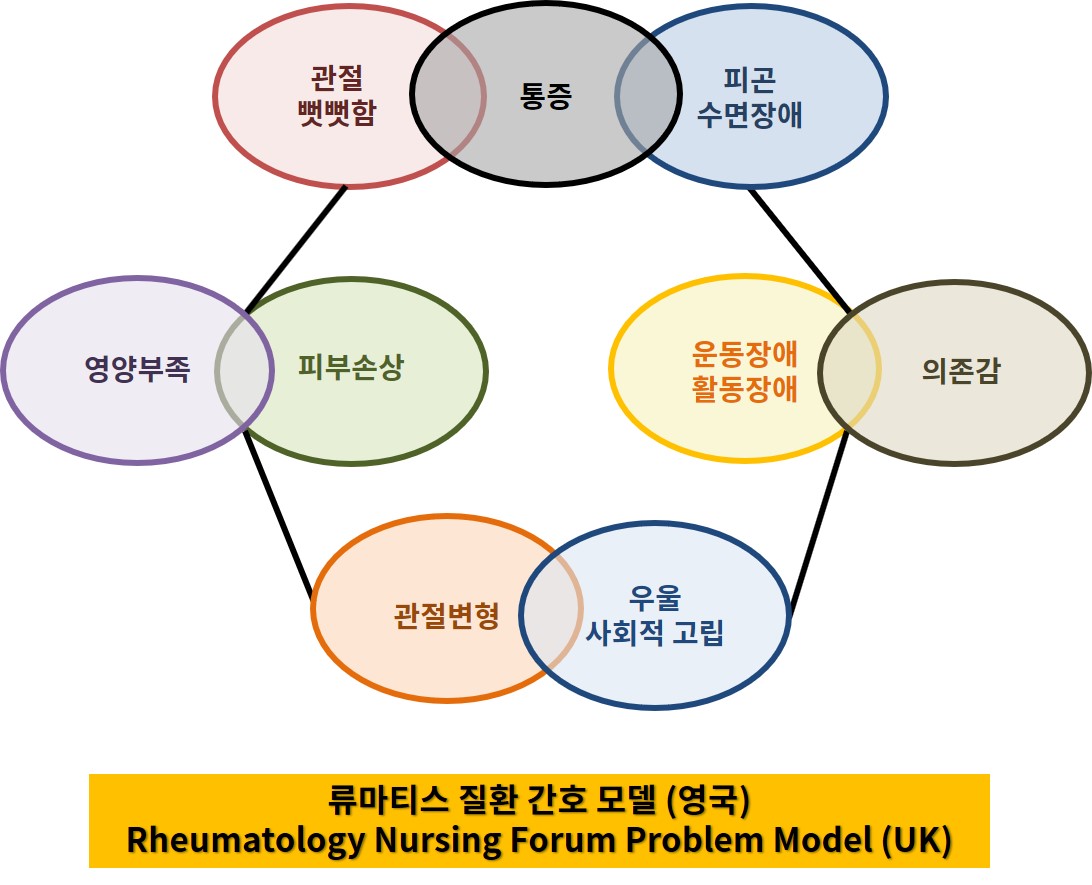 관절 뻣뻣함

통증

피곤 수면장애

영양부족

피부손상

운동장애 활동장애

의존감

관절변형

우울 사회적 고립

류마티스 질환 간호 모델 (영국)
Rheumatology Nursing Forum Problem Model (UK)